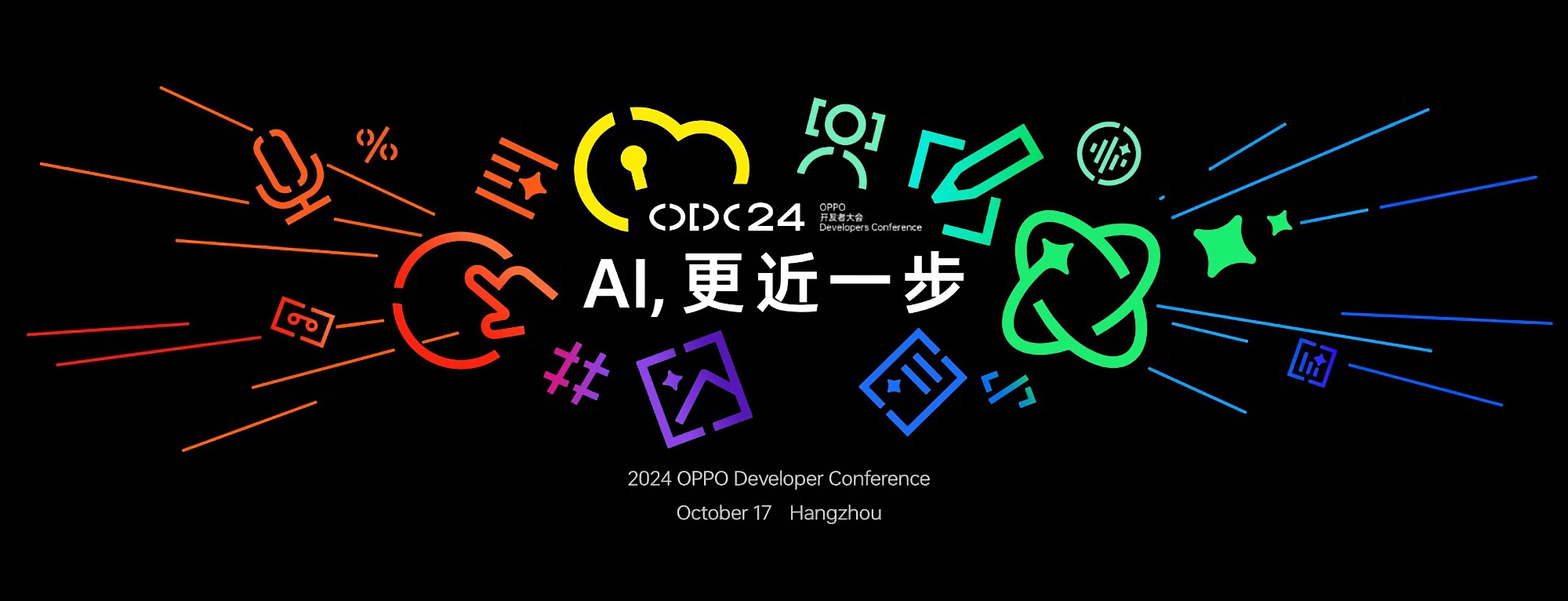 ODC24 OPPO 开发者大会 Developers Conference

AI, 更近一步

2024 OPPO Developer Conference
October 17 Hangzhou